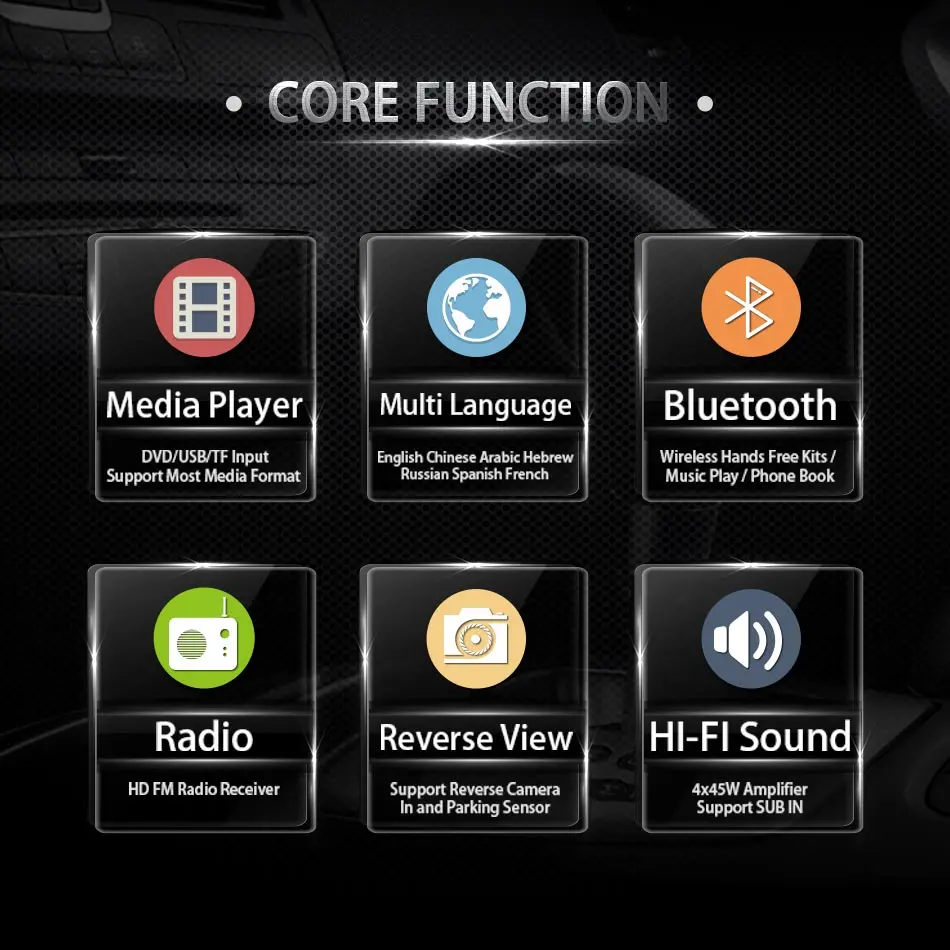 • CORE FUNCTION •

Media Player
DVD/USB/TF Input Support Most Media Format

Multi Language
English Chinese Arabic Hebrew Russian Spanish French

Bluetooth
Wireless Hands Free Kits / Music Play / Phone Book

Radio
HD FM Radio Receiver

Reverse View
Support Reverse Camera In and Parking Sensor

HI-FI Sound
4x45W Amplifier Support SUB IN